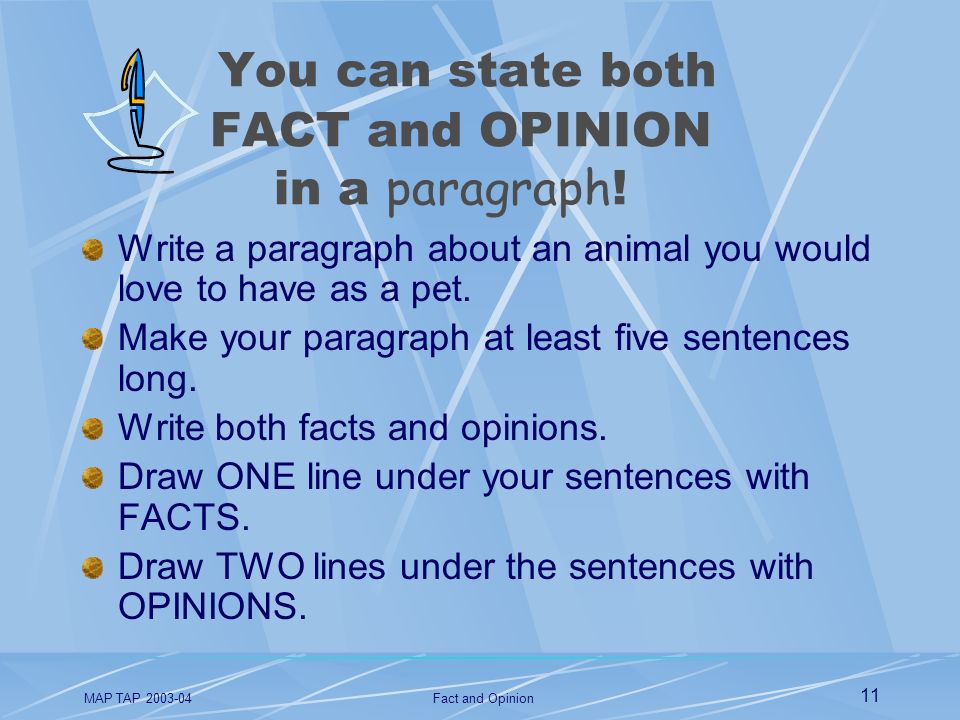 You can state both FACT and OPINION in a paragraph!

Write a paragraph about an animal you would love to have as a pet.

Make your paragraph at least five sentences long.

Write both facts and opinions.

Draw ONE line under your sentences with FACTS.

Draw TWO lines under the sentences with OPINIONS.

MAP TAP 2003-04

Fact and Opinion

11